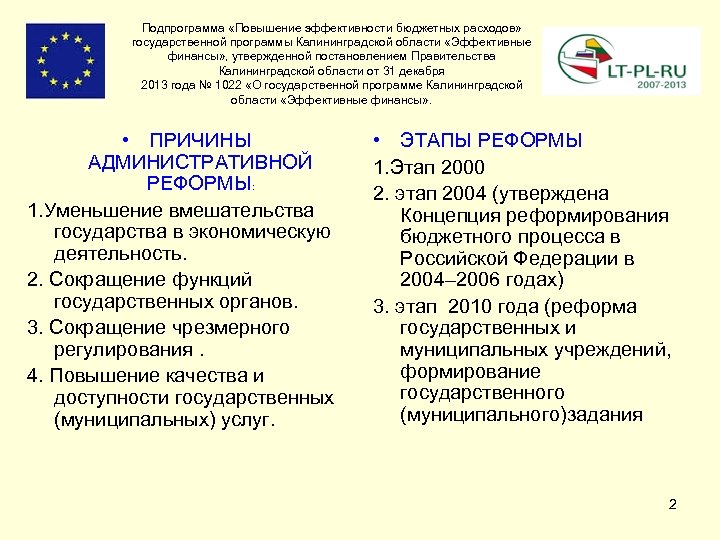 Подпрограмма «Повышение эффективности бюджетных расходов» государственной программы Калининградской области «Эффективные финансы», утвержденной постановлением Правительства Калининградской области от 31 декабря 2013 года № 1022 «О государственной программе Калининградской области «Эффективные финансы».

LT-PL-RU
2007-2013

• ПРИЧИНЫ АДМИНИСТРАТИВНОЙ РЕФОРМЫ:

1.Уменьшение вмешательства государства в экономическую деятельность.

2. Сокращение функций государственных органов.

3. Сокращение чрезмерного регулирования .

4. Повышение качества и доступности государственных (муниципальных) услуг.

• ЭТАПЫ РЕФОРМЫ

1.Этап 2000

2. этап 2004 (утверждена Концепция реформирования бюджетного процесса в Российской Федерации в 2004–2006 годах)

3. этап 2010 года (реформа государственных и муниципальных учреждений, формирование государственного (муниципального)задания

2